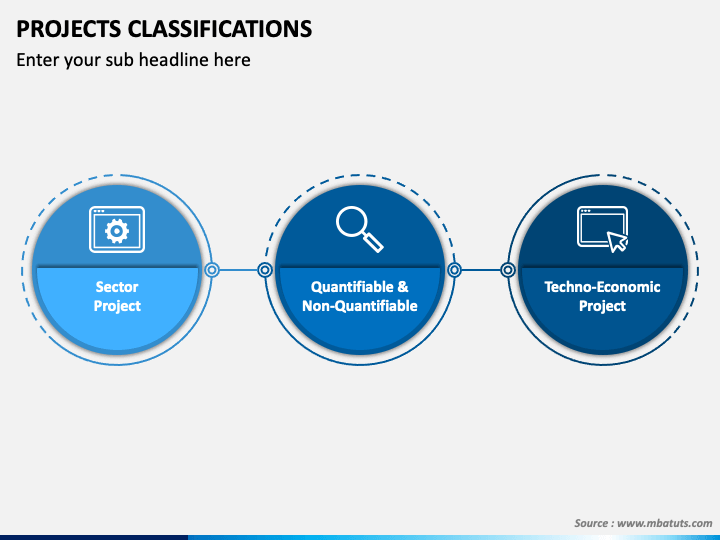 PROJECTS CLASSIFICATIONS

Enter your sub headline here

Sector Project

Quantifiable & Non-Quantifiable

Techno-Economic Project

Source : www.mbatuts.com